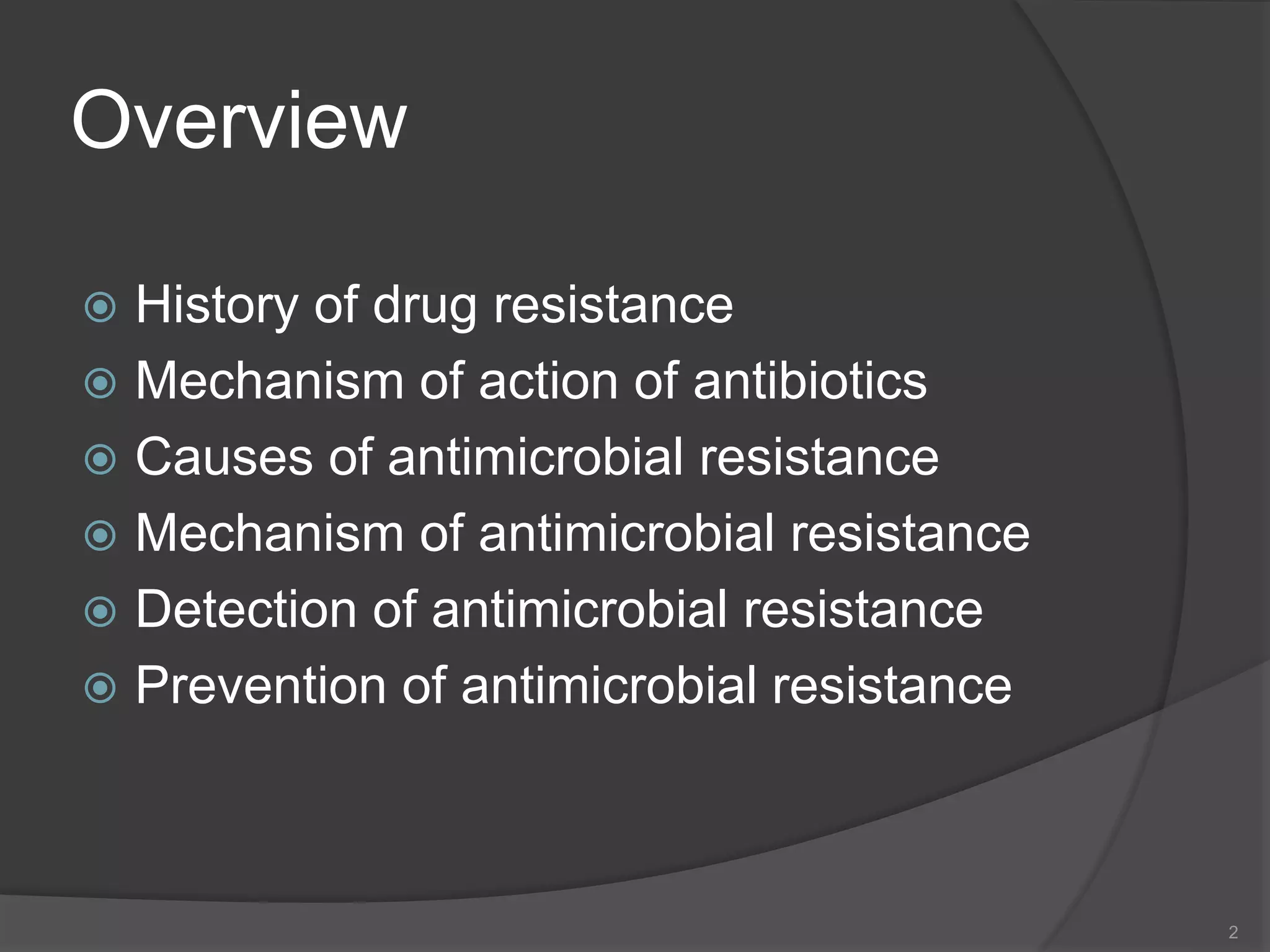 Overview

History of drug resistance
Mechanism of action of antibiotics
Causes of antimicrobial resistance
Mechanism of antimicrobial resistance
Detection of antimicrobial resistance
Prevention of antimicrobial resistance

2